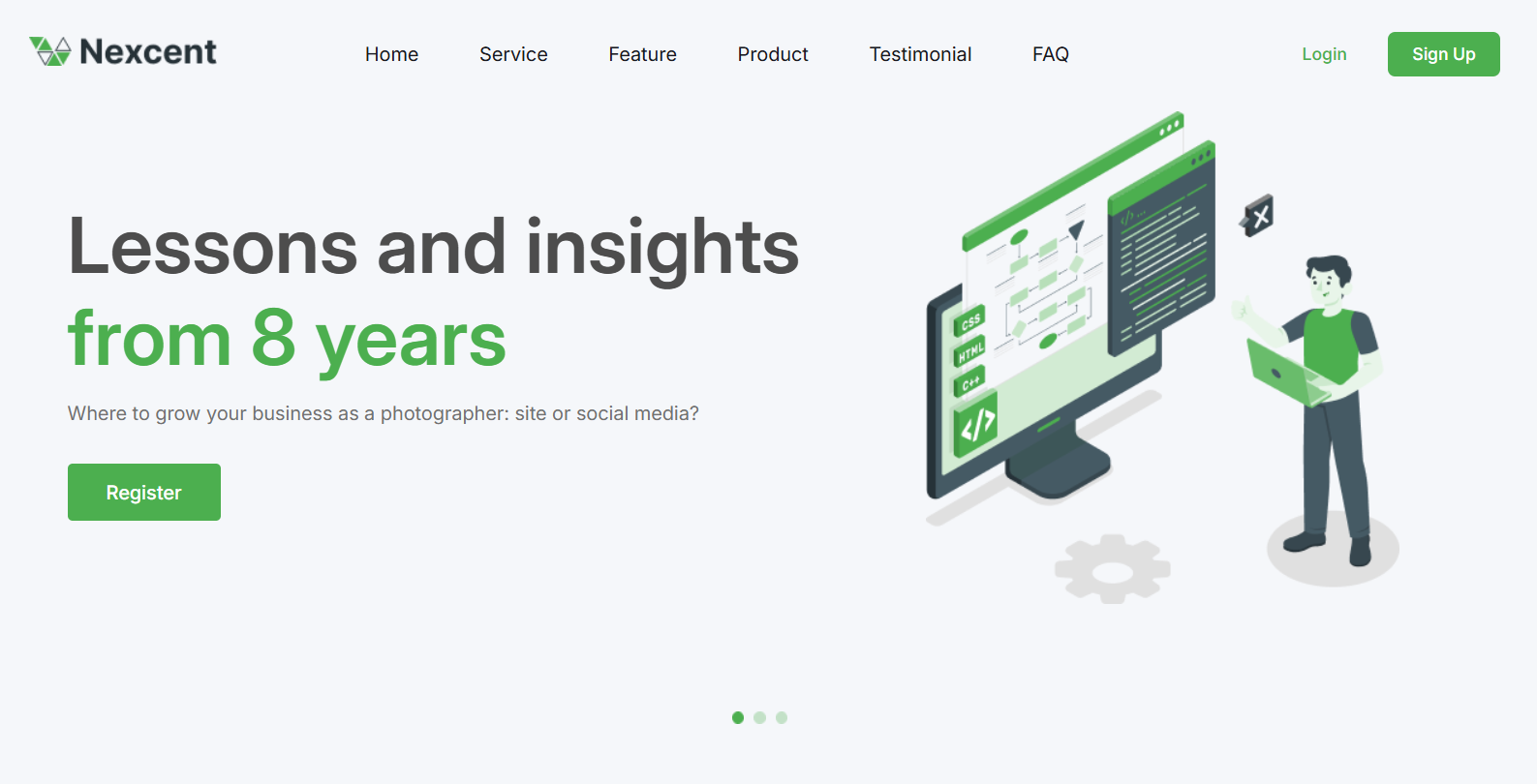 Nexcent

Home Service Feature Product Testimonial FAQ

Login Sign Up

Lessons and insights
from 8 years

Where to grow your business as a photographer: site or social media?

Register

CSS
HTML
C++
</>